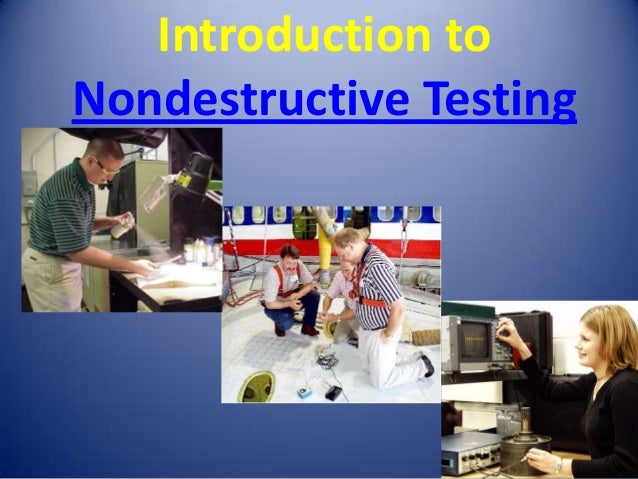 Introduction to
Nondestructive Testing